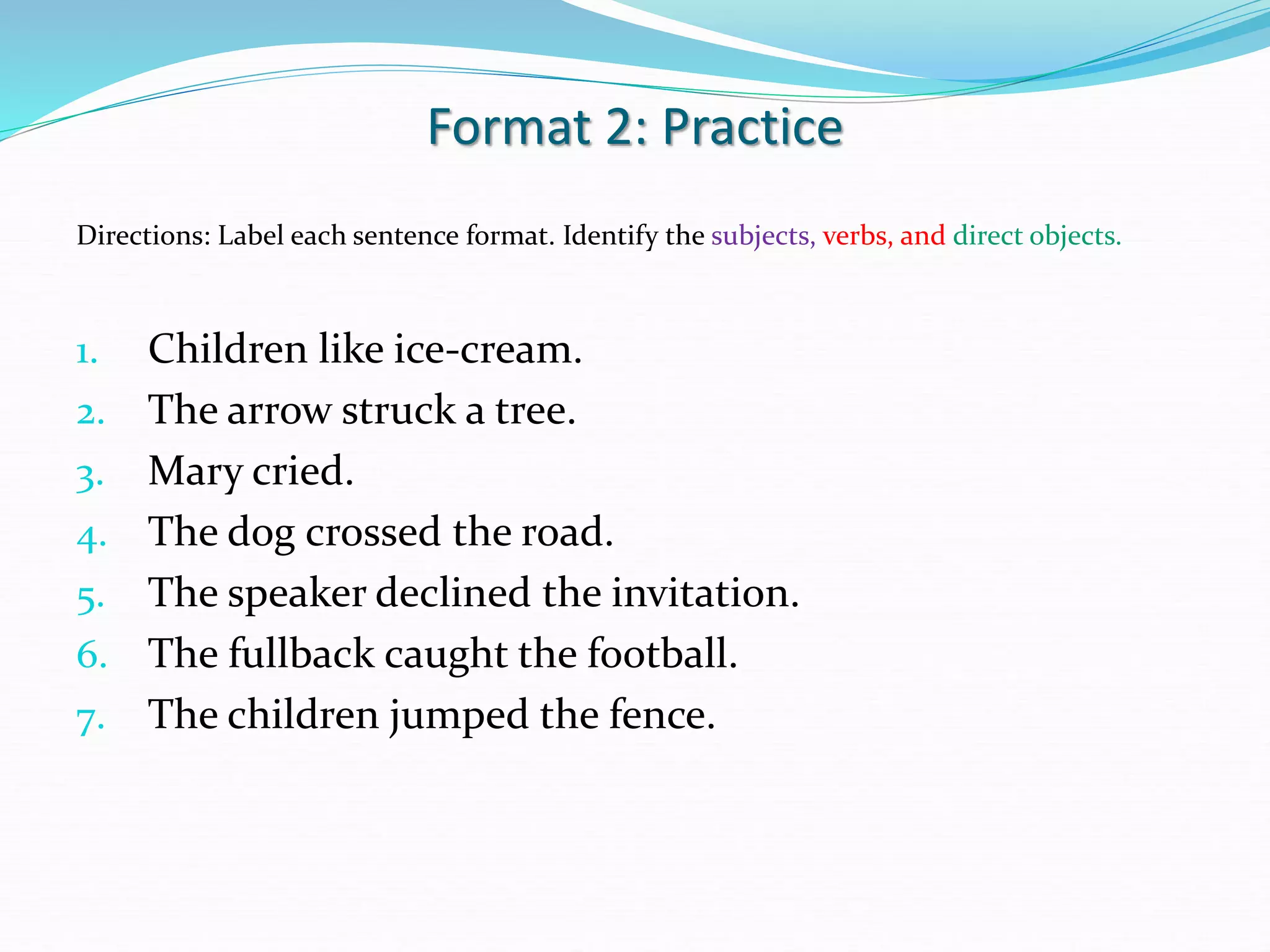 Format 2: Practice

Directions: Label each sentence format. Identify the subjects, verbs, and direct objects.

1. Children like ice-cream.
2. The arrow struck a tree.
3. Mary cried.
4. The dog crossed the road.
5. The speaker declined the invitation.
6. The fullback caught the football.
7. The children jumped the fence.